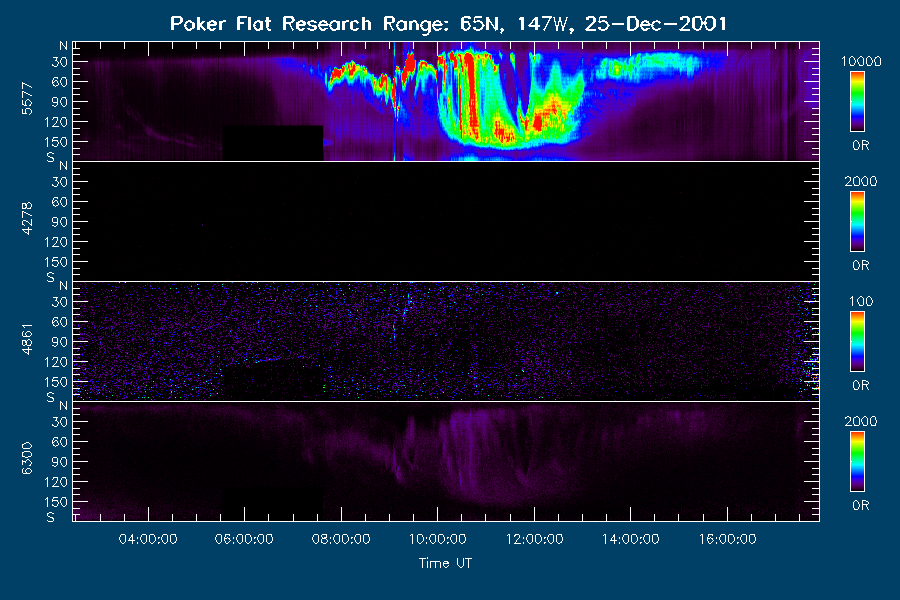 Poker Flat Research Range: 65N, 147W, 25-Dec-2001

5577
N
30
60
90
120
150
S

10000
0R

4278
N
30
60
90
120
150
S

2000
0R

4861
N
30
60
90
120
150
S

100
0R

6300
N
30
60
90
120
150
S

2000
0R

04:00:00
06:00:00
08:00:00
10:00:00
12:00:00
14:00:00
16:00:00

Time UT